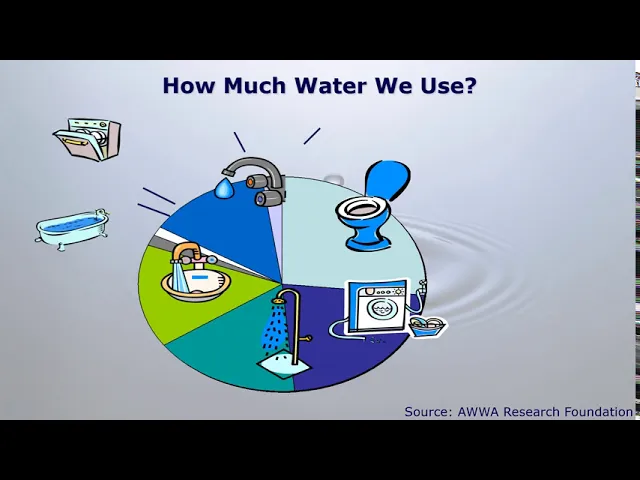 How Much Water We Use?

Source: AWWA Research Foundation